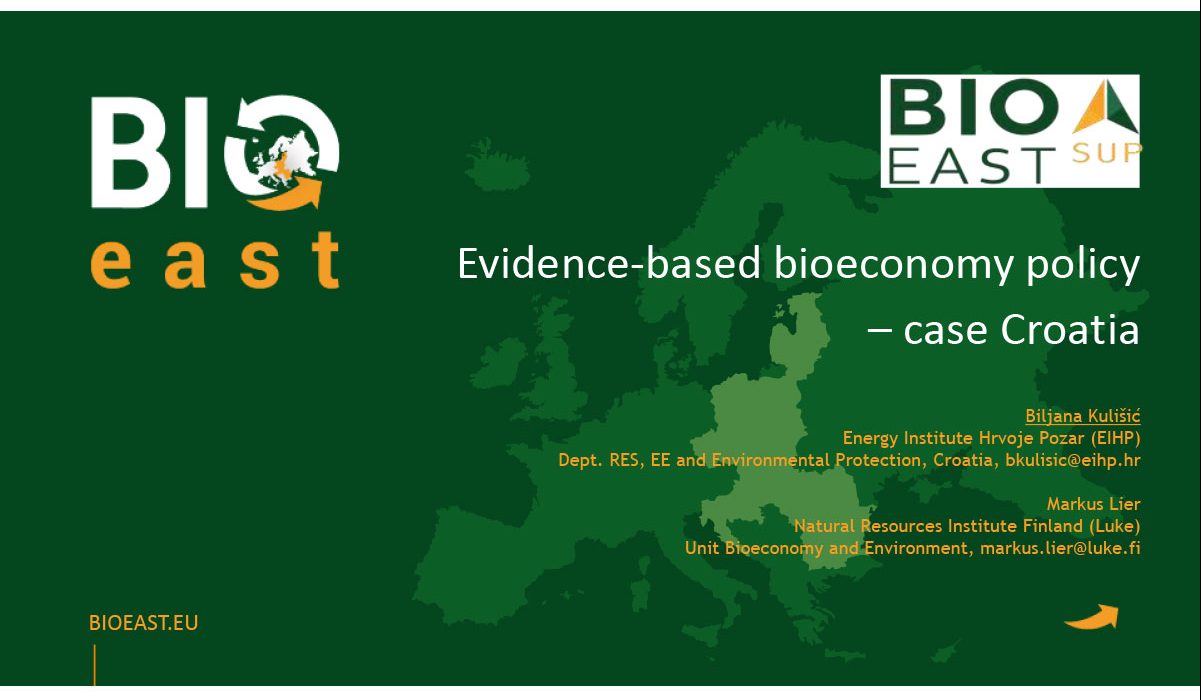 BIO
east

BIO EAST SUP

Evidence-based bioeconomy policy – case Croatia

Biljana Kulišić
Energy Institute Hrvoje Pozar (EIHP)
Dept. RES, EE and Environmental Protection, Croatia, bkulisic@eihp.hr

Markus Lier
Natural Resources Institute Finland (Luke)
Unit Bioeconomy and Environment, markus.lier@luke.fi

BIOEAST.EU